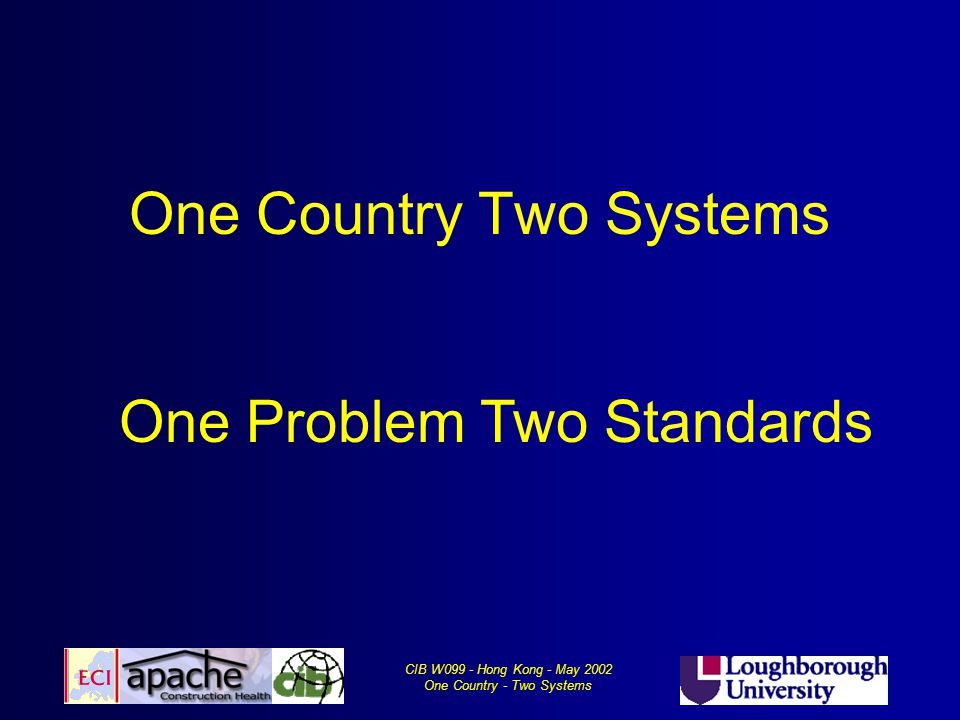 One Country Two Systems

One Problem Two Standards

ECI apache Construction Health cib

CIB W099 - Hong Kong - May 2002
One Country - Two Systems

Loughborough University